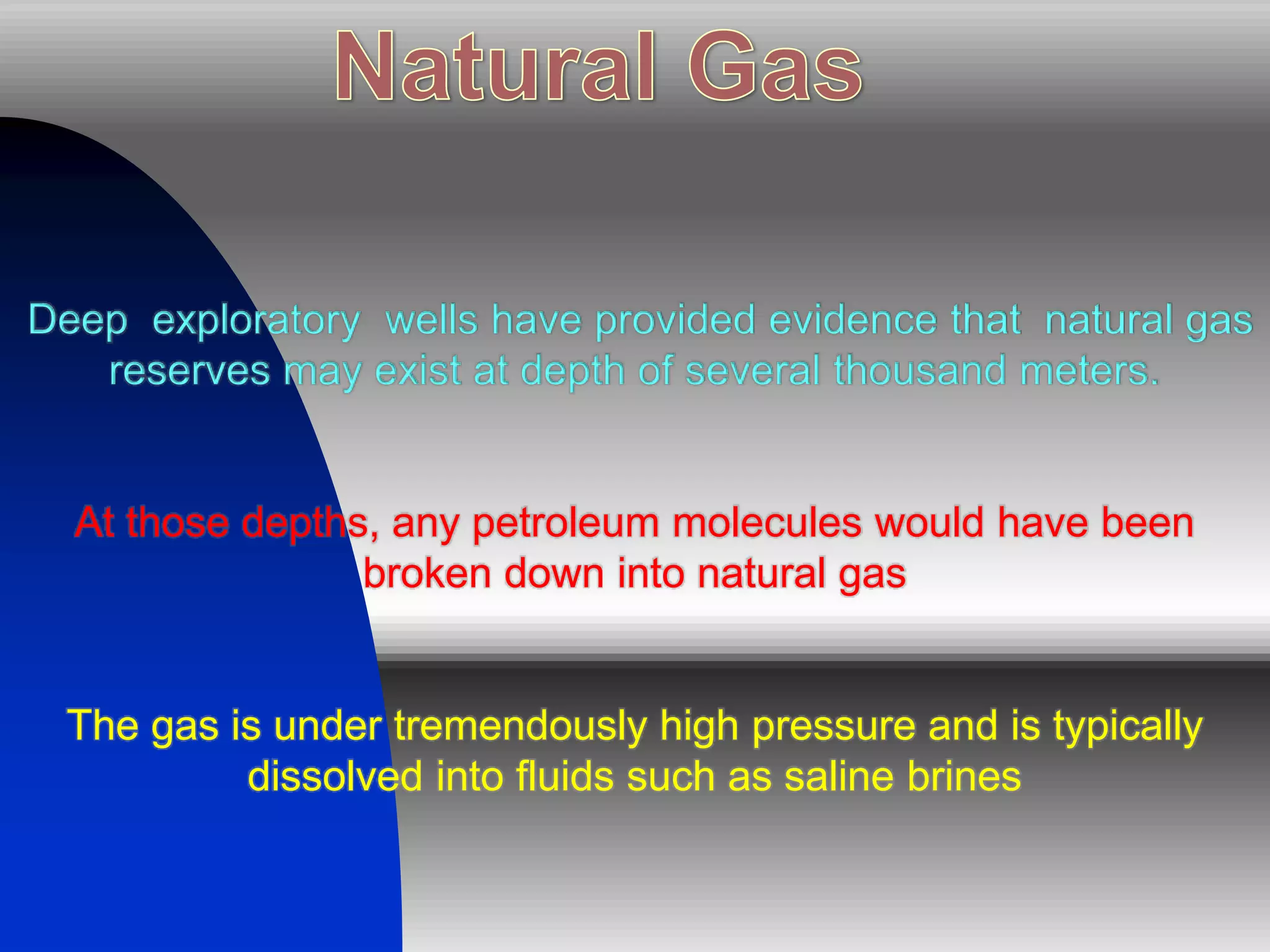 Natural Gas

Deep exploratory wells have provided evidence that natural gas reserves may exist at depth of several thousand meters.

At those depths, any petroleum molecules would have been broken down into natural gas

The gas is under tremendously high pressure and is typically dissolved into fluids such as saline brines